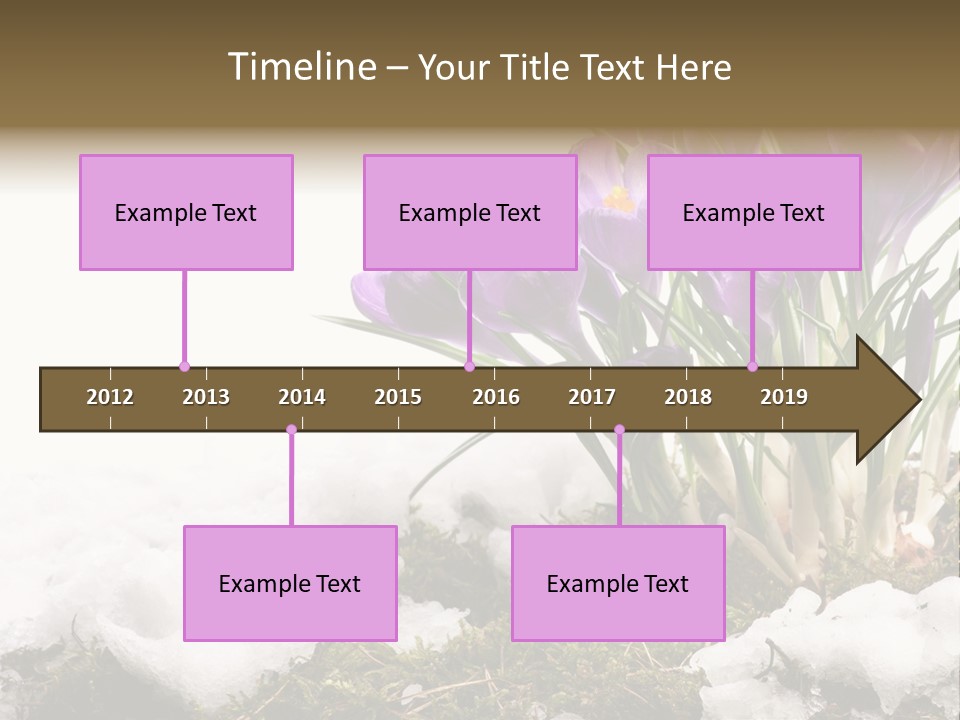 Timeline – Your Title Text Here

Example Text

Example Text

Example Text

2012 2013 2014 2015 2016 2017 2018 2019

Example Text

Example Text